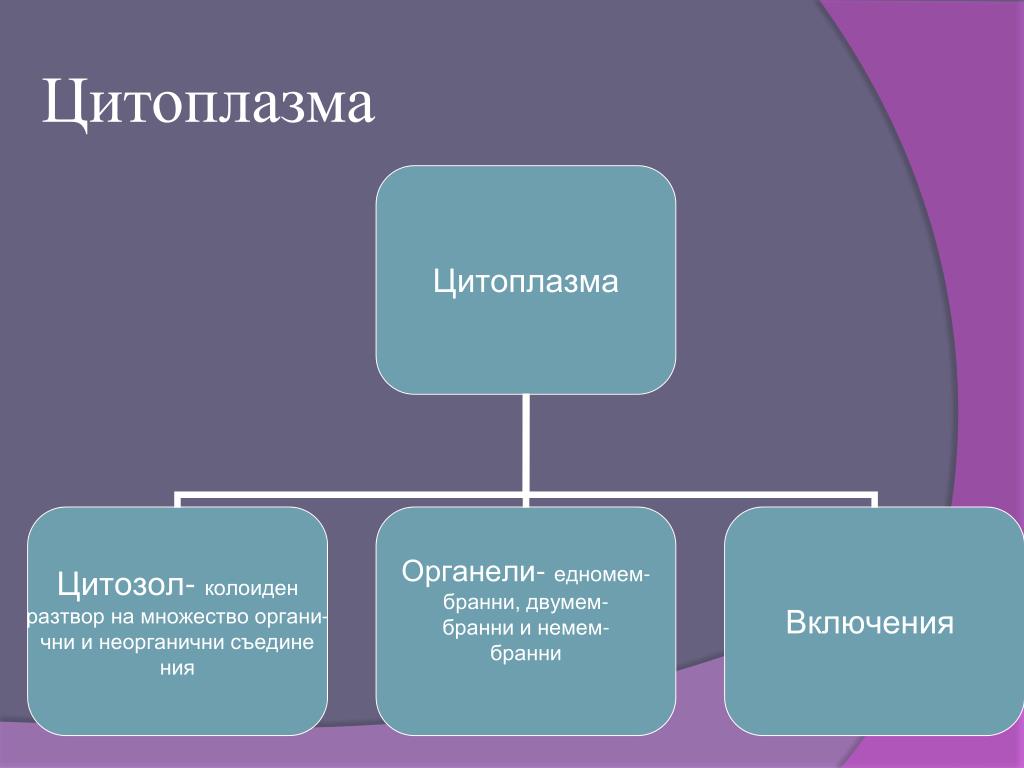 Цитоплазма

Цитоплазма

Цитозол- колоиден разтвор на множество органични и неорганични съедине ния

Органели- едномембранни, двумембранни и немембранни

Включения